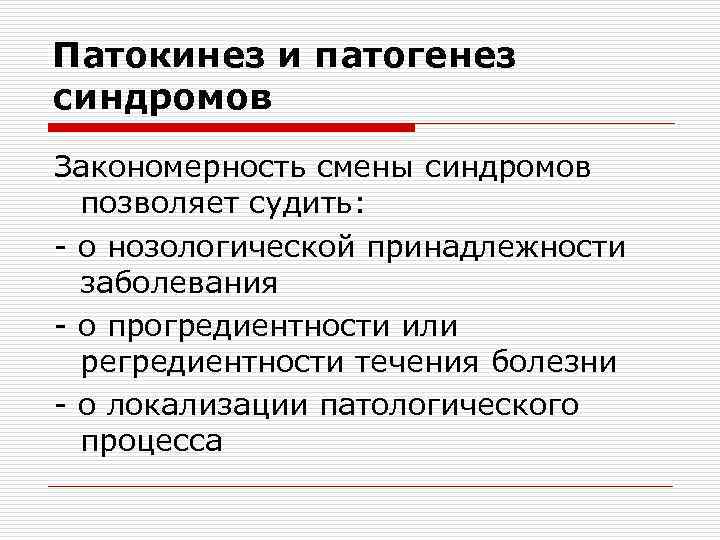 Патокинез и патогенез синдромов

Закономерность смены синдромов позволяет судить:

- о нозологической принадлежности заболевания

- о прогредиентности или регредиентности течения болезни

- о локализации патологического процесса